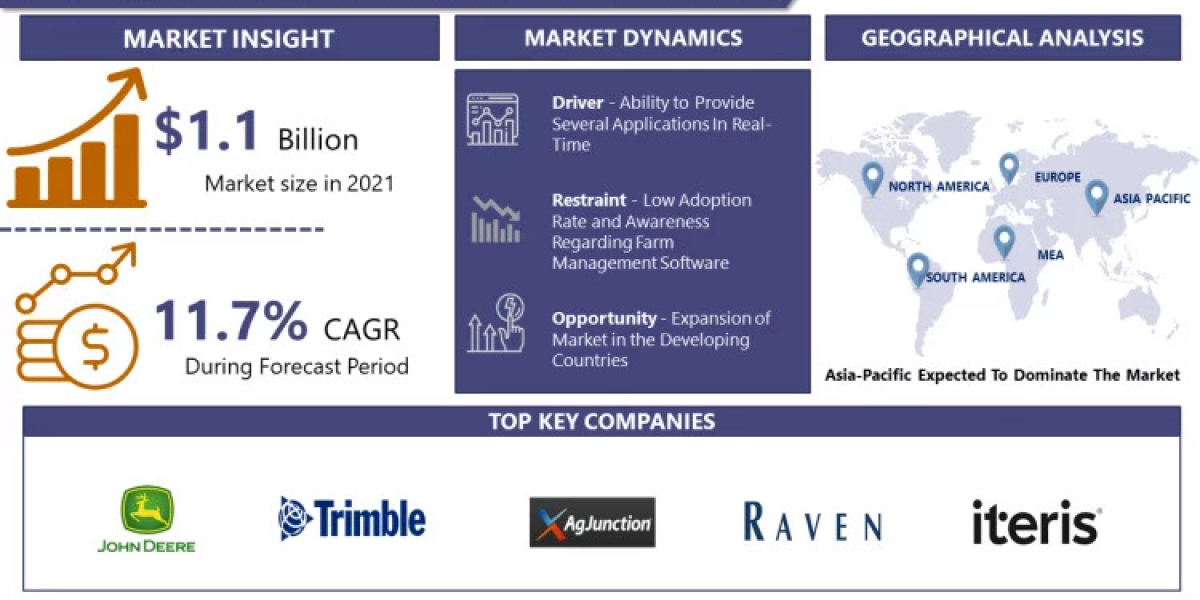 MARKET INSIGHT

$1.1 Billion

Market size in 2021

11.7% CAGR

During Forecast Period

MARKET DYNAMICS

Driver - Ability to Provide Several Applications In Real-Time

Restraint - Low Adoption Rate and Awareness Regarding Farm Management Software

Opportunity - Expansion of Market in the Developing Countries

GEOGRAPHICAL ANALYSIS

NORTH AMERICA

EUROPE

ASIA PACIFIC

MEA

SOUTH AMERICA

Asia-Pacific Expected To Dominate The Market

TOP KEY COMPANIES

JOHN DEERE

Trimble

AgJunction

RAVEN

iteris